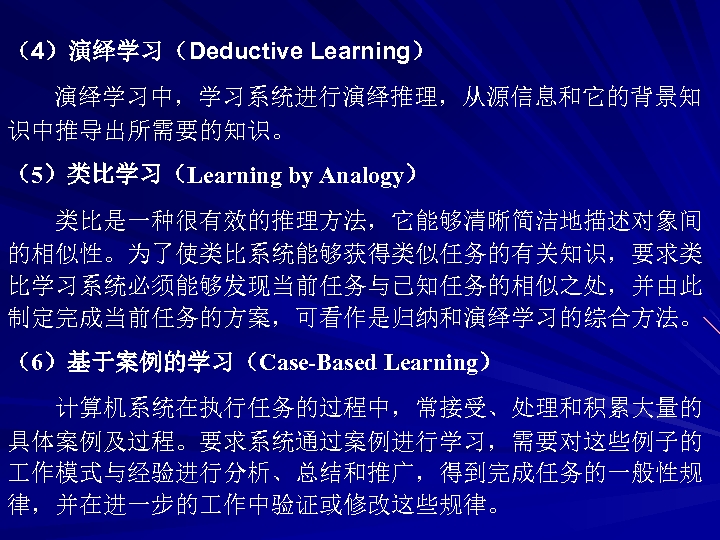 （4）演绎学习（Deductive Learning）

演绎学习中，学习系统进行演绎推理，从源信息和它的背景知识中推导出所需要的知识。

（5）类比学习（Learning by Analogy）

类比是一种很有效的推理方法，它能够清晰简洁地描述对象间的相似性。为了使类比系统能够获得类似任务的有关知识，要求类比学习系统必须能够发现当前任务与已知任务的相似之处，并由此制定完成当前任务的方案，可看作是归纳和演绎学习的综合方法。

（6）基于案例的学习（Case-Based Learning）

计算机系统在执行任务的过程中，常接受、处理和积累大量的具体案例及过程。要求系统通过案例进行学习，需要对这些例子的工作模式与经验进行分析、总结和推广，得到完成任务的一般性规律，并在进一步的工作中验证或修改这些规律。